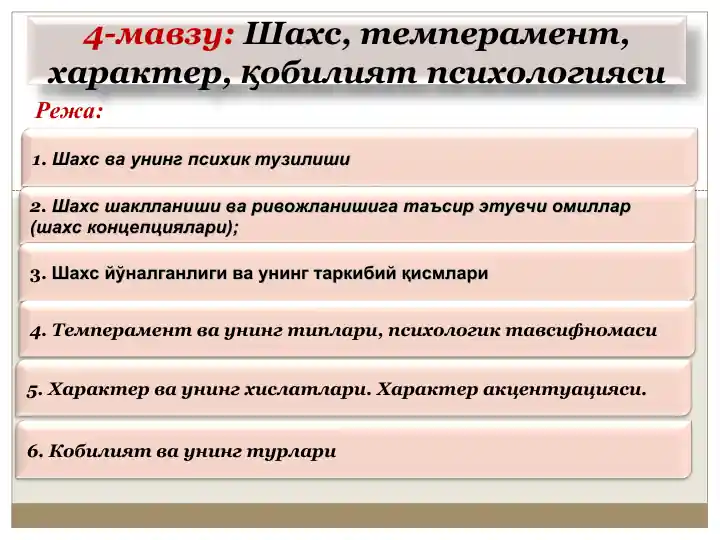 4-мавзу: Шахс, темперамент, характер, қобилият психологияси

Режа:

1. Шахс ва унинг психик тузилиши

2. Шахс шаклланиши ва ривожланишига таъсир этувчи омиллар (шахс концепциялари);

3. Шахс йўналганлиги ва унинг таркибий қисмлари

4. Темперамент ва унинг типлари, психологик тавсифномаси

5. Характер ва унинг хислатлари. Характер акцентуацияси.

6. Кобилият ва унинг турлари